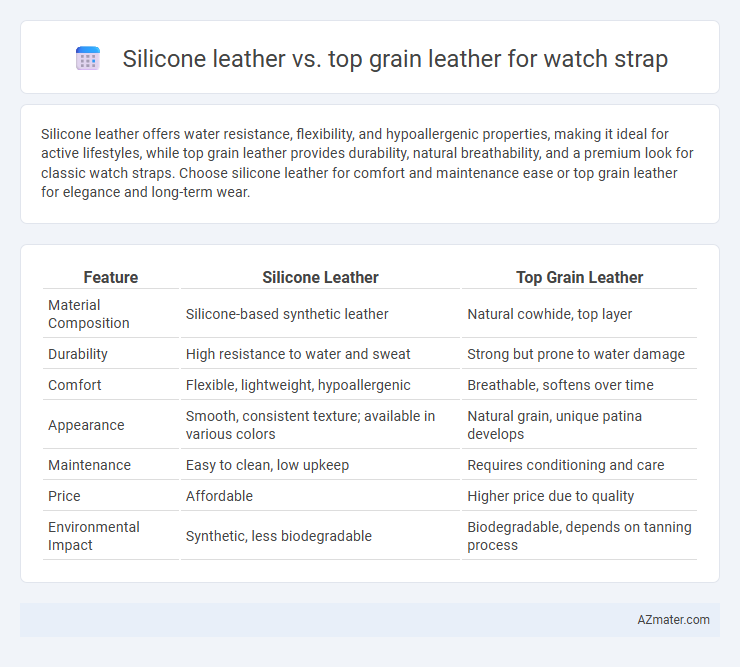 Silicone leather vs. top grain leather for watch strap

Silicone leather offers water resistance, flexibility, and hypoallergenic properties, making it ideal for active lifestyles, while top grain leather provides durability, natural breathability, and a premium look for classic watch straps. Choose silicone leather for comfort and maintenance ease or top grain leather for elegance and long-term wear.

| Feature | Silicone Leather | Top Grain Leather |
|---|---|---|
| Material Composition | Silicone-based synthetic leather | Natural cowhide, top layer |
| Durability | High resistance to water and sweat | Strong but prone to water damage |
| Comfort | Flexible, lightweight, hypoallergenic | Breathable, softens over time |
| Appearance | Smooth, consistent texture; available in various colors | Natural grain, unique patina develops |
| Maintenance | Easy to clean, low upkeep | Requires conditioning and care |
| Price | Affordable | Higher price due to quality |
| Environmental Impact | Synthetic, less biodegradable | Biodegradable, depends on tanning process |

AZmater.com